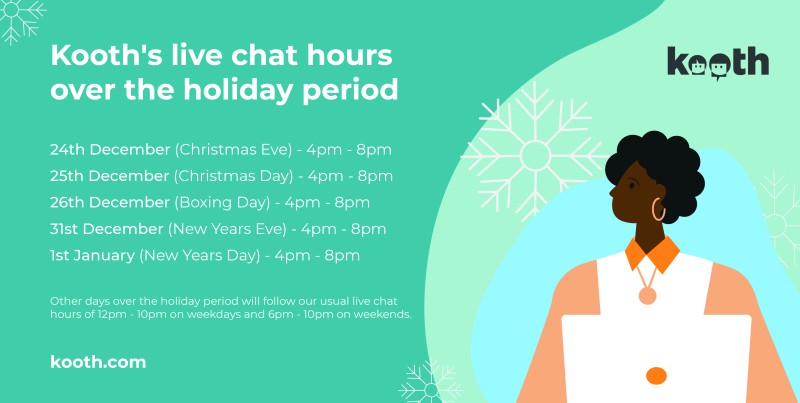 Kooth's live chat hours over the holiday period

kooth

24th December (Christmas Eve) - 4pm - 8pm
25th December (Christmas Day) - 4pm - 8pm
26th December (Boxing Day) - 4pm - 8pm
31st December (New Years Eve) - 4pm - 8pm
1st January (New Years Day) - 4pm - 8pm

Other days over the holiday period will follow our usual live chat hours of 12pm - 10pm on weekdays and 6pm - 10pm on weekends.

kooth.com